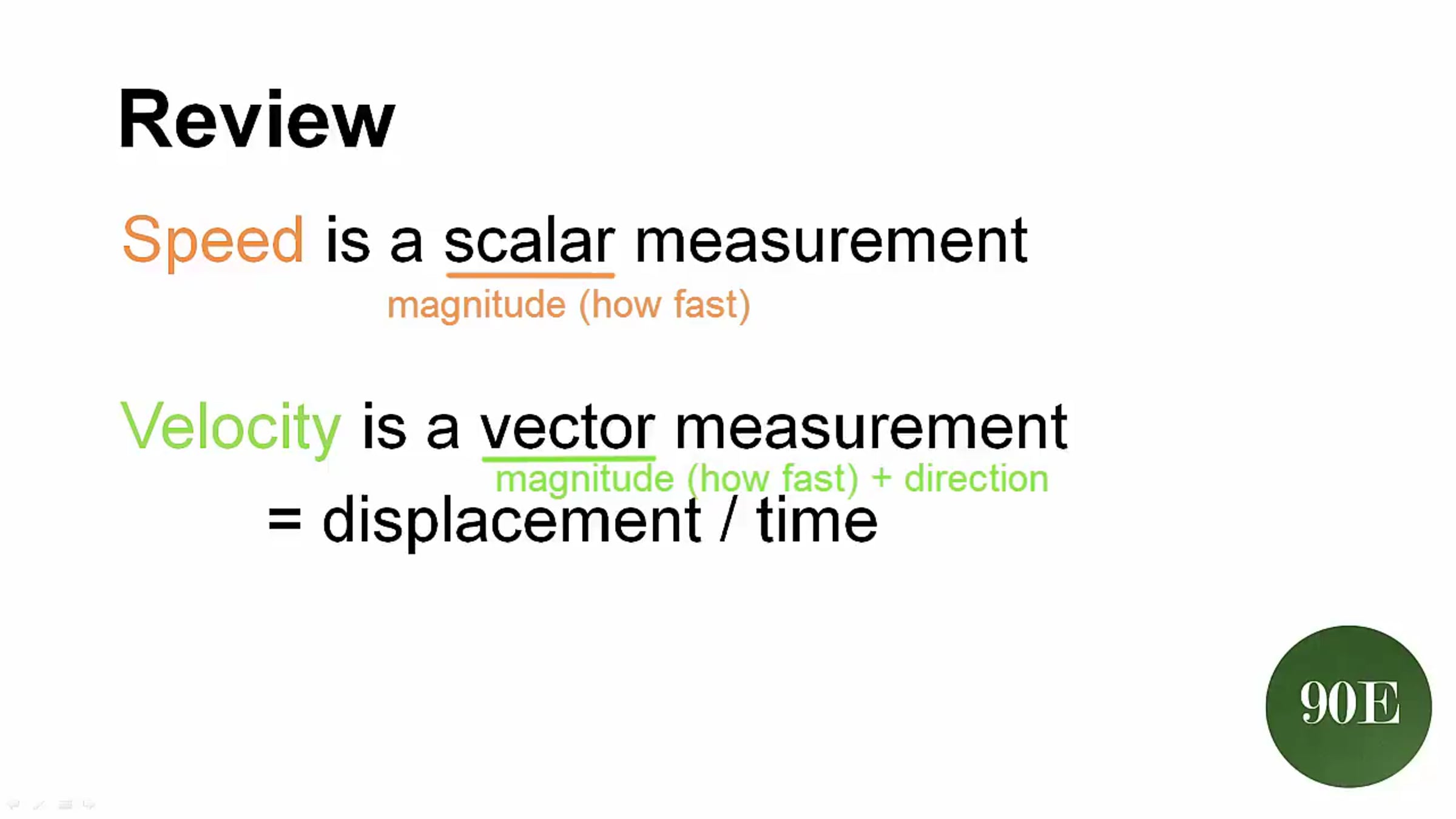 Review

Speed is a scalar measurement
magnitude (how fast)

Velocity is a vector measurement
magnitude (how fast) + direction
= displacement / time

90E